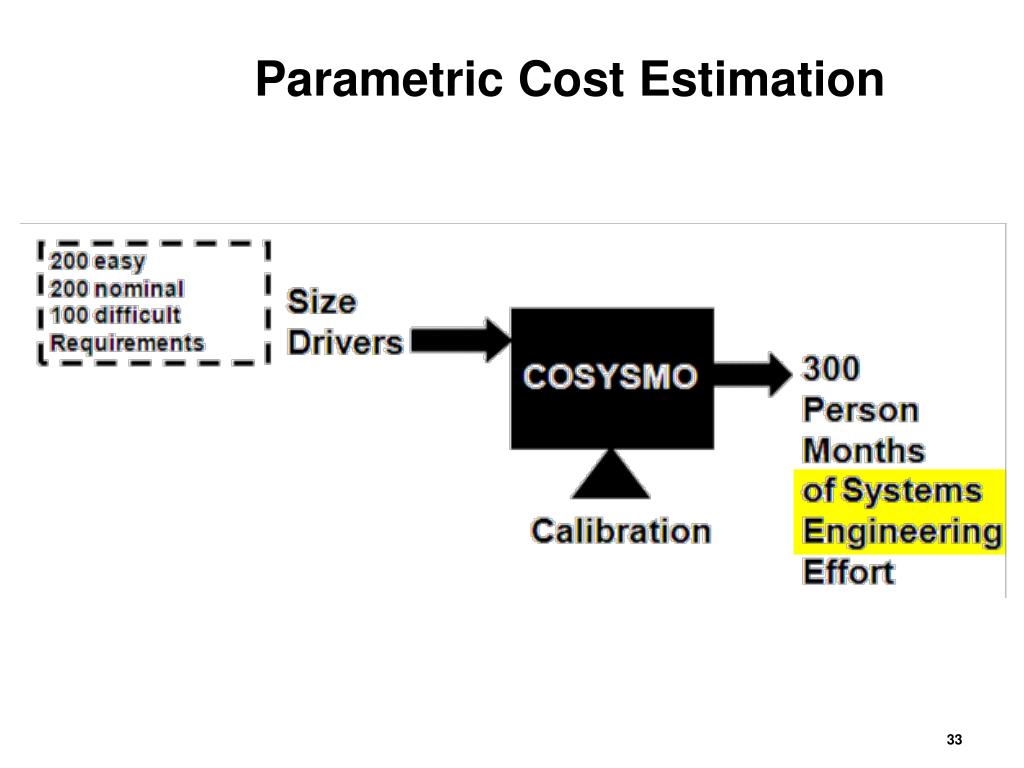 Parametric Cost Estimation

200 easy
200 nominal
100 difficult
Requirements

Size
Drivers

COSYSMO

Calibration

300
Person
Months
of Systems
Engineering
Effort

33